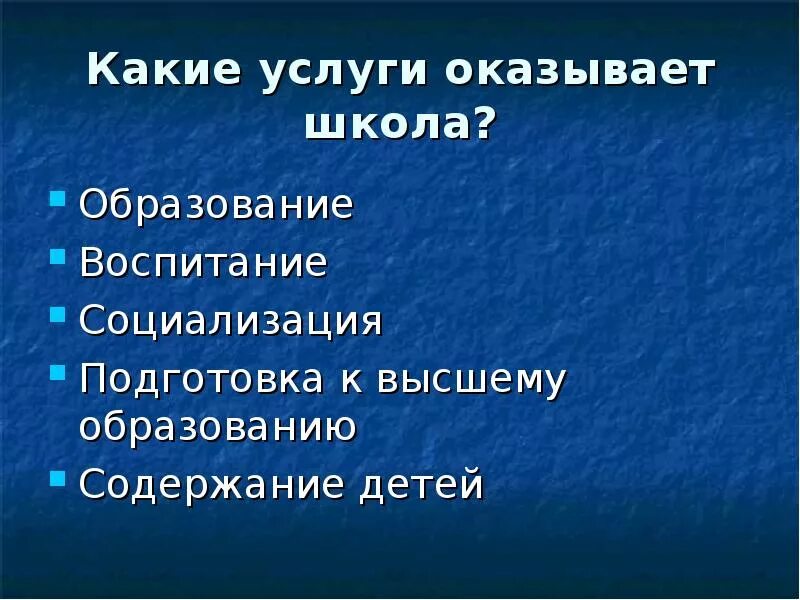 Какие услуги оказывает школа?

- Образование
- Воспитание
- Социализация
- Подготовка к высшему образованию
- Содержание детей